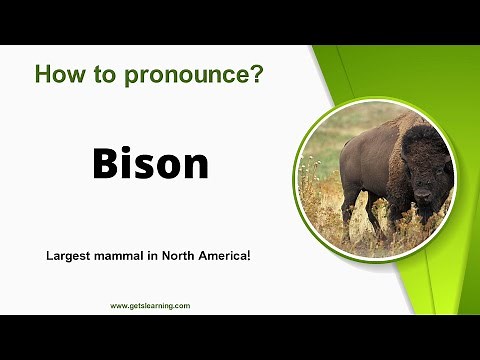 How to pronounce?

Bison

Largest mammal in North America!

www.getslearning.com